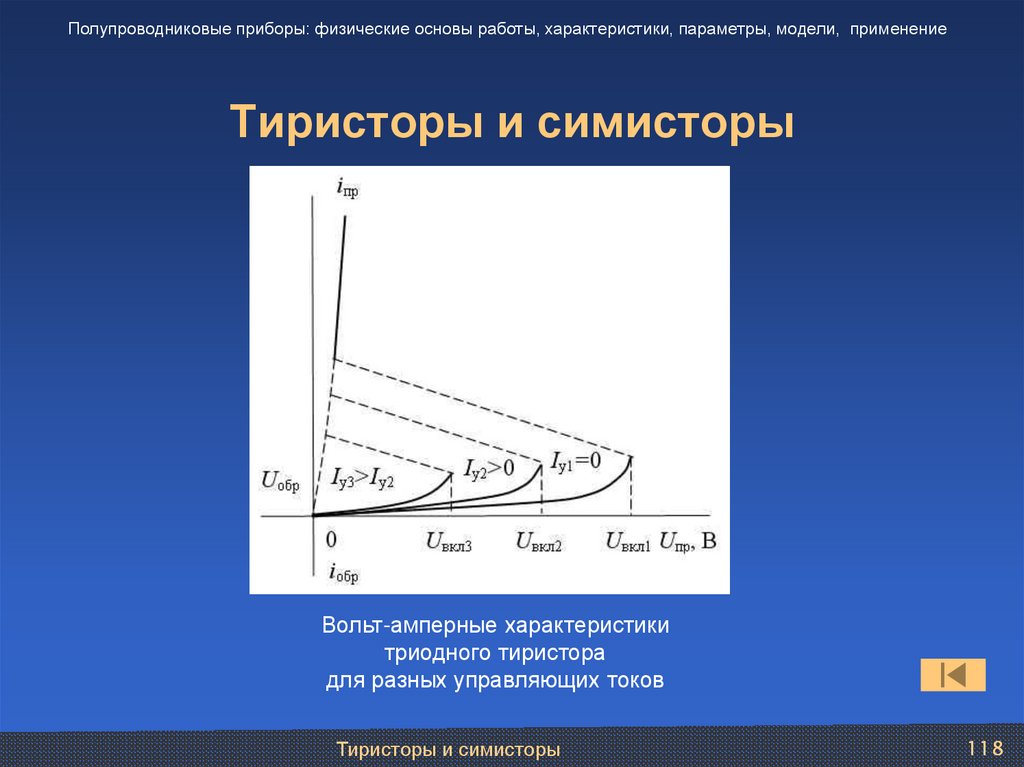 Полупроводниковые приборы: физические основы работы, характеристики, параметры, модели, применение

Тиристоры и симисторы

$i_{пр}$

$U_{обр}$

$I_{у3}>I_{у2}$

$I_{у2}>0$

$I_{у1}=0$

0

$U_{вкл3}$

$U_{вкл2}$

$U_{вкл1}$

$U_{пр}$, В

$i_{обр}$

Вольт-амперные характеристики триодного тиристора для разных управляющих токов

Тиристоры и симисторы

118